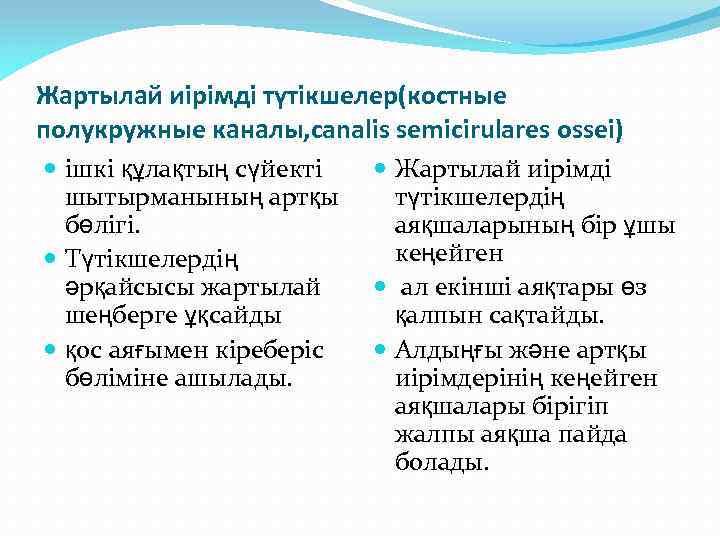 Жартылай иірімді түтікшелер(костные полукружные каналы,canalis semicirulares ossei)

- ішкі құлақтың сүйекті шытырманының артқы бөлігі.
- Түтікшелердің әрқайсысы жартылай шеңберге ұқсайды
- қос аяғымен кіреберіс бөліміне ашылады.

- Жартылай иірімді түтікшелердің аяқшаларының бір ұшы кеңейген
- ал екінші аяқтары өз қалпын сақтайды.
- Алдыңғы және артқы иірімдерінің кеңейген аяқшалары бірігіп жалпы аяқша пайда болады.